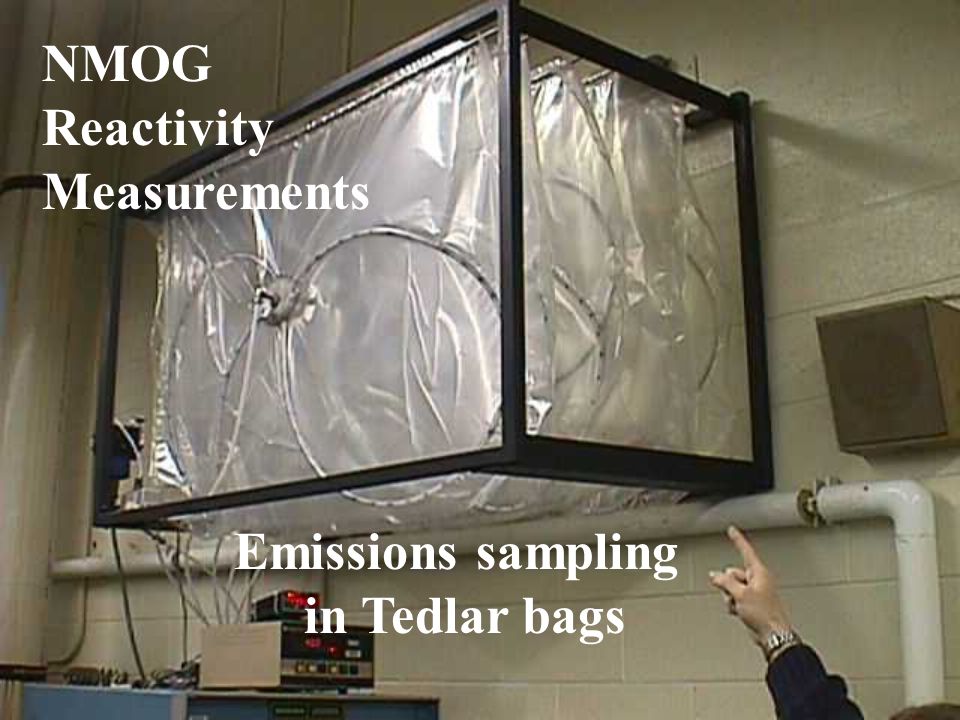 NMOG
Reactivity
Measurements

Emissions sampling
in Tedlar bags